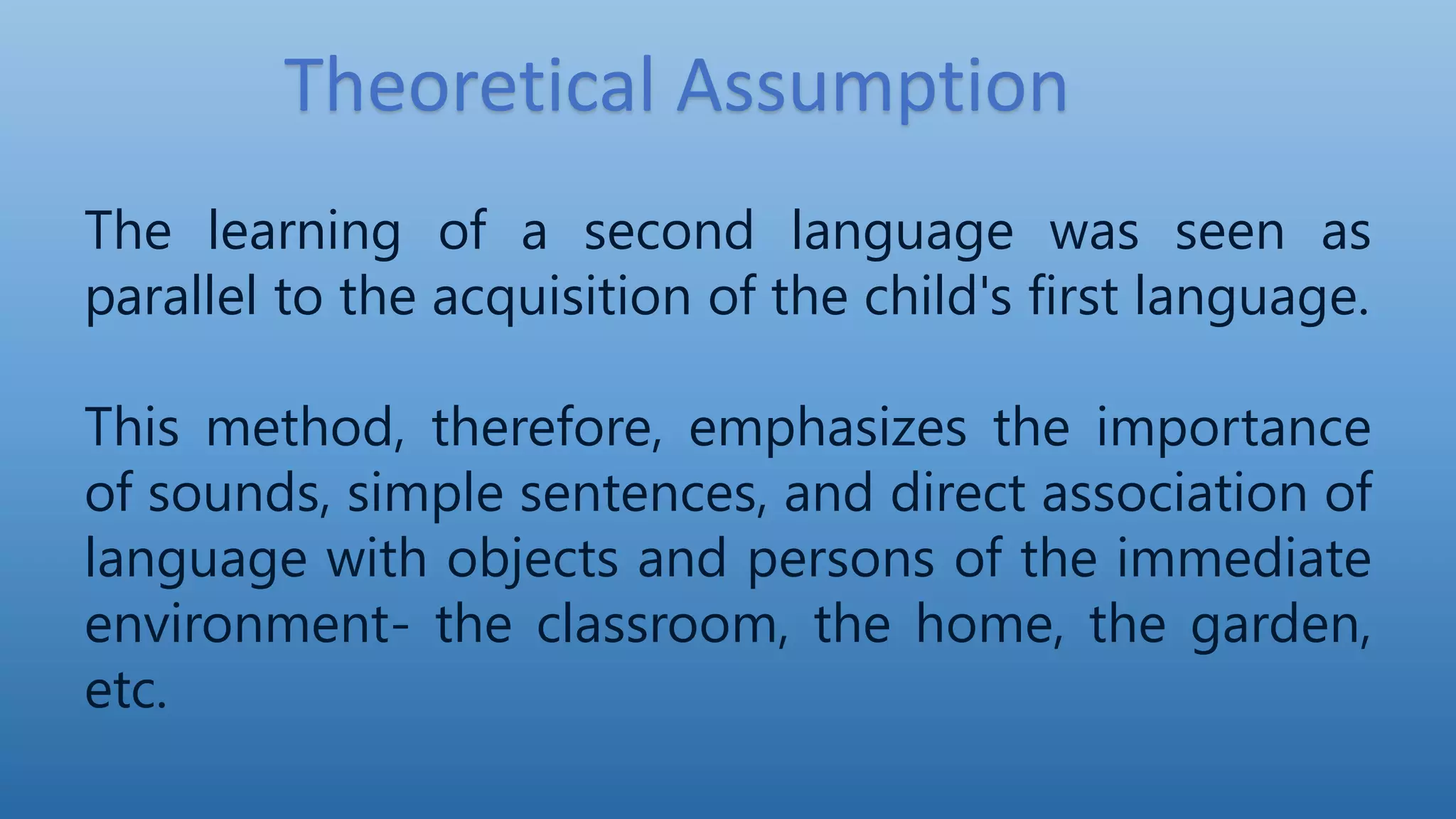 Theoretical Assumption

The learning of a second language was seen as parallel to the acquisition of the child's first language.

This method, therefore, emphasizes the importance of sounds, simple sentences, and direct association of language with objects and persons of the immediate environment- the classroom, the home, the garden, etc.